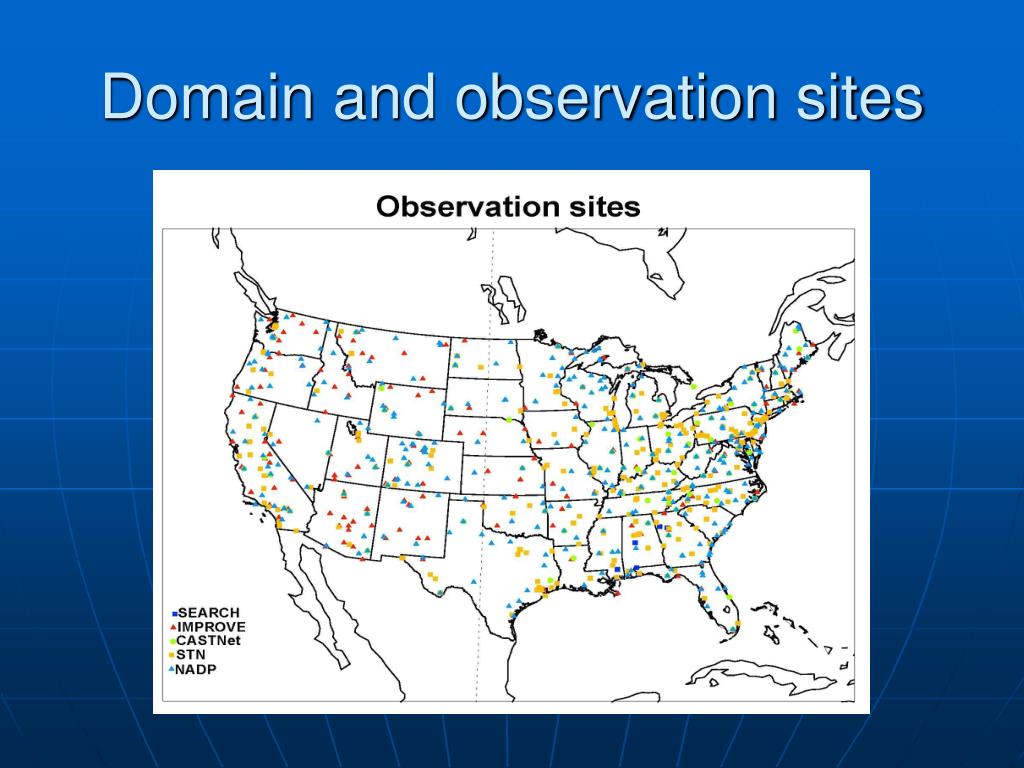 Domain and observation sites

Observation sites

SEARCH
IMPROVE
CASTNet
STN
NADP